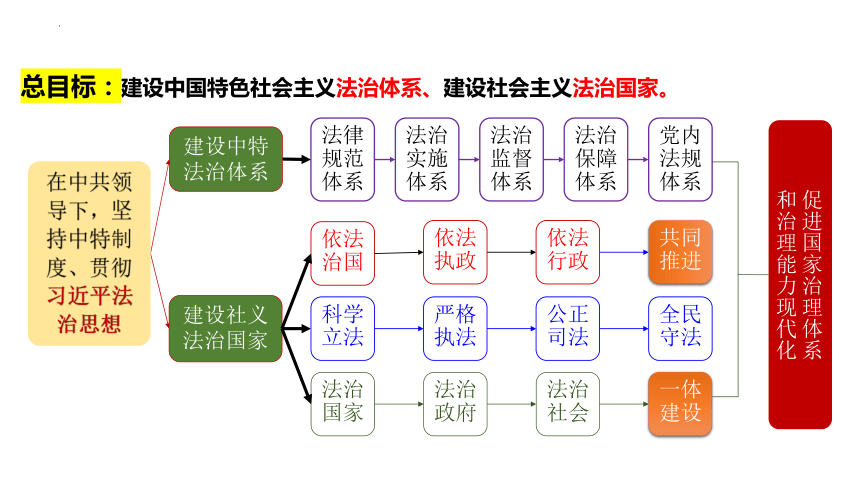 总目标：建设中国特色社会主义法治体系、建设社会主义法治国家。

在中共领导下，坚持中特制度、贯彻习近平法治思想

建设中特法治体系

法律规范体系

法治实施体系

法治监督体系

法治保障体系

党内法规体系

建设社义法治国家

依法治国

依法执政

依法行政

共同推进

科学立法

严格执法

公正司法

全民守法

法治国家

法治政府

法治社会

一体建设

促进国家治理体系和治理能力现代化